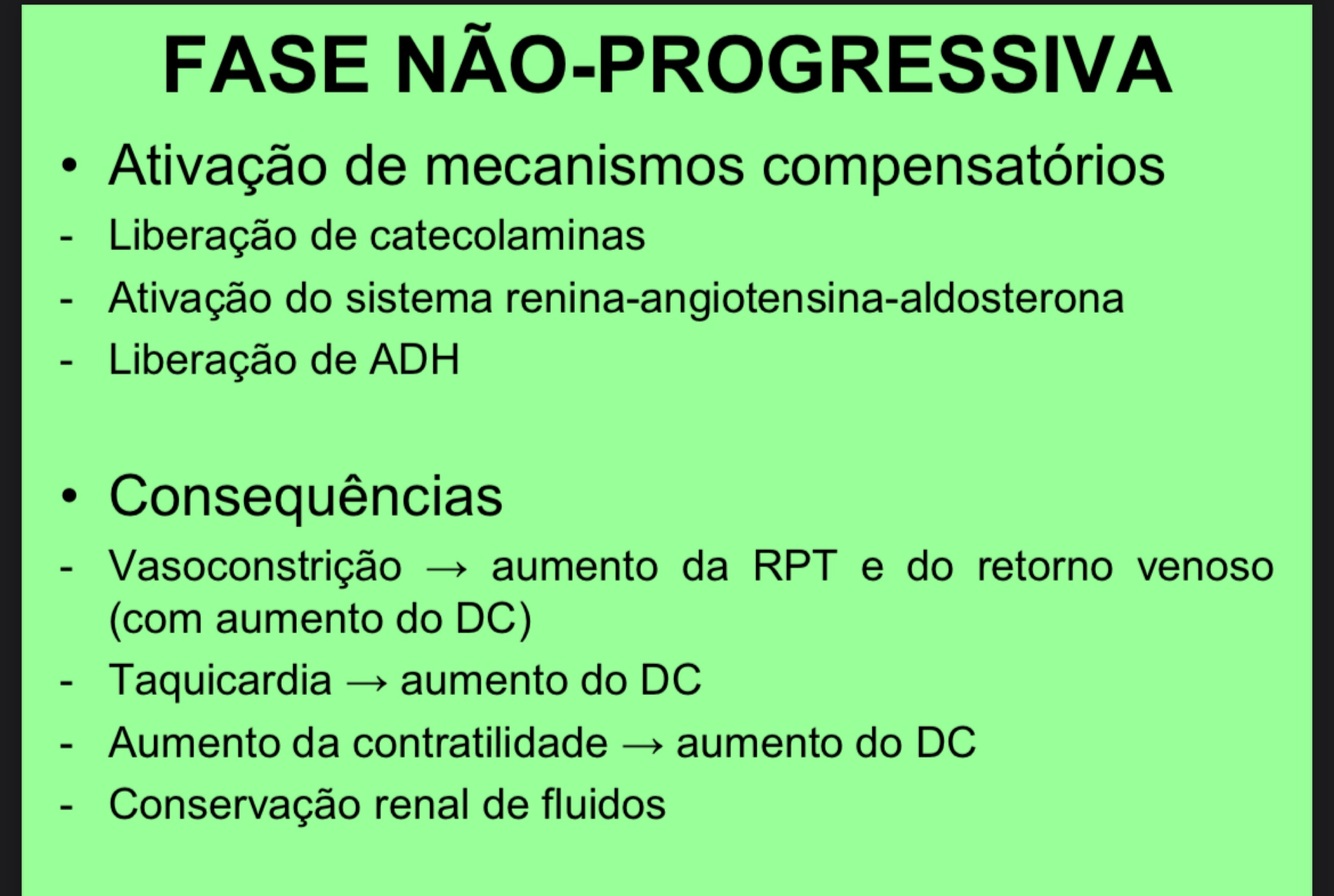 FASE NÃO-PROGRESSIVA

• Ativação de mecanismos compensatórios
- Liberação de catecolaminas
- Ativação do sistema renina-angiotensina-aldosterona
- Liberação de ADH

• Consequências
- Vasoconstrição → aumento da RPT e do retorno venoso (com aumento do DC)
- Taquicardia → aumento do DC
- Aumento da contratilidade → aumento do DC
- Conservação renal de fluidos